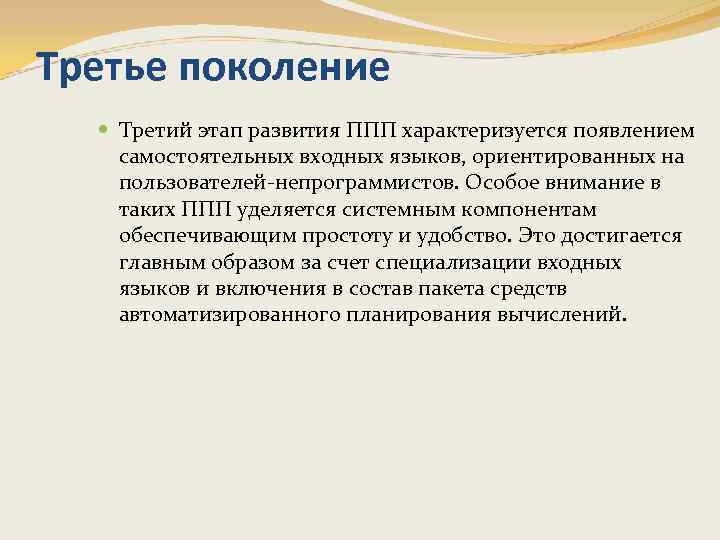 Третье поколение

Третий этап развития ППП характеризуется появлением самостоятельных входных языков, ориентированных на пользователей-непрограммистов. Особое внимание в таких ППП уделяется системным компонентам обеспечивающим простоту и удобство. Это достигается главным образом за счет специализации входных языков и включения в состав пакета средств автоматизированного планирования вычислений.